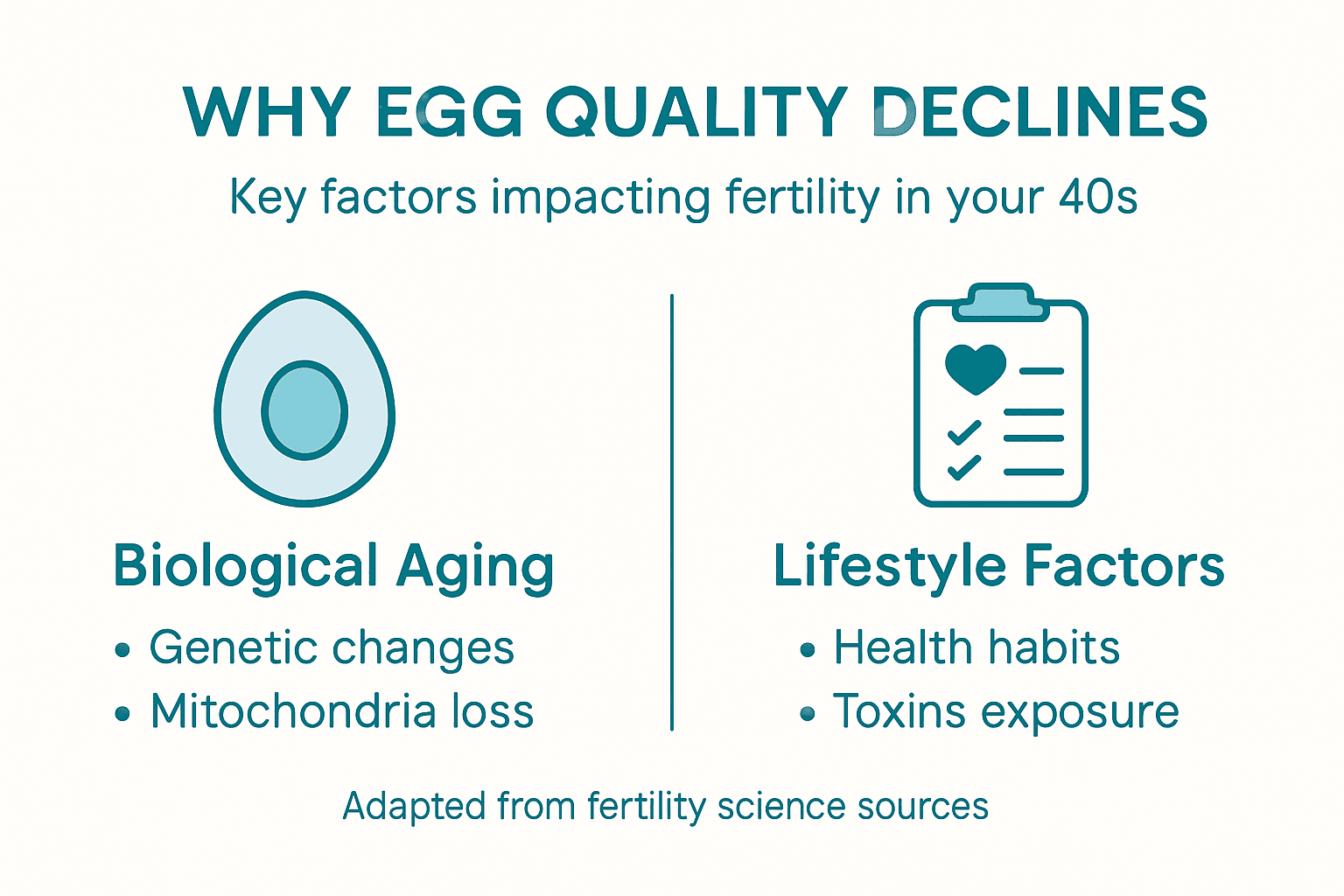 WHY EGG QUALITY DECLINES

Key factors impacting fertility in your 40s

Biological Aging

• Genetic changes
• Mitochondria loss

Lifestyle Factors

• Health habits
• Toxins exposure

Adapted from fertility science sources